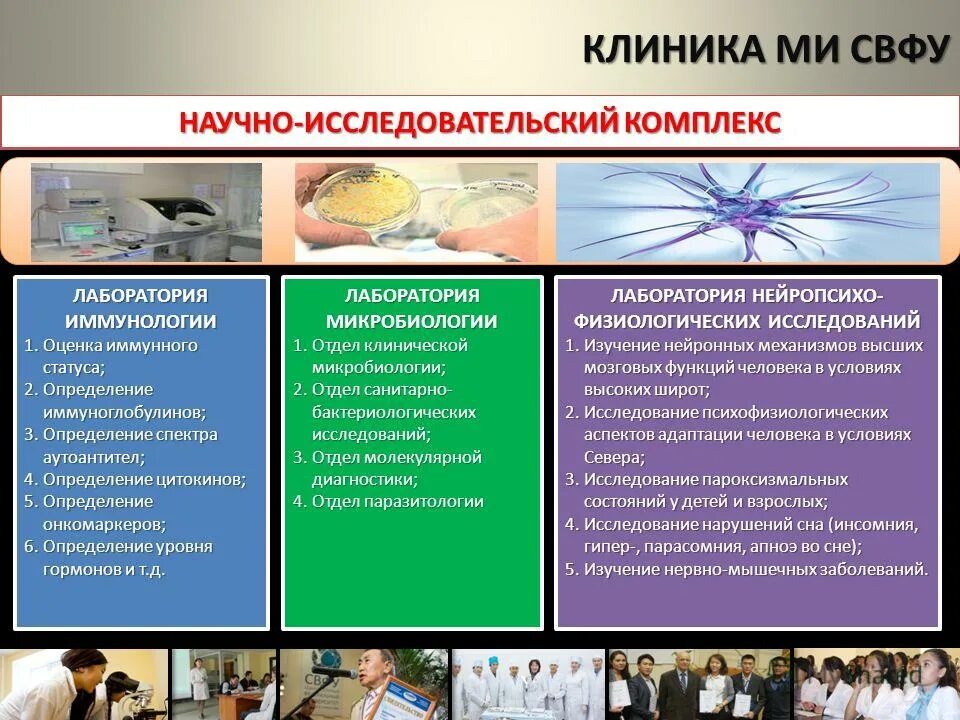 КЛИНИКА МИ СВФУ

НАУЧНО-ИССЛЕДОВАТЕЛЬСКИЙ КОМПЛЕКС

ЛАБОРАТОРИЯ ИММУНОЛОГИИ
1. Оценка иммунного статуса;
2. Определение иммуноглобулинов;
3. Определение спектра аутоантител;
4. Определение цитокинов;
5. Определение онкомаркеров;
6. Определение уровня гормонов и т.д.

ЛАБОРАТОРИЯ МИКРОБИОЛОГИИ
1. Отдел клинической микробиологии;
2. Отдел санитарно-бактериологических исследований;
3. Отдел молекулярной диагностики;
4. Отдел паразитологии

ЛАБОРАТОРИЯ НЕЙРОПСИХО-ФИЗИОЛОГИЧЕСКИХ ИССЛЕДОВАНИЙ
1. Изучение нейронных механизмов высших мозговых функций человека в условиях высоких широт;
2. Исследование психофизиологических аспектов адаптации человека в условиях Севера;
3. Исследование пароксизмальных состояний у детей и взрослых;
4. Исследование нарушений сна (инсомния, гипер-, парасомния, апноэ во сне);
5. Изучение нервно-мышечных заболеваний.

СВФУ